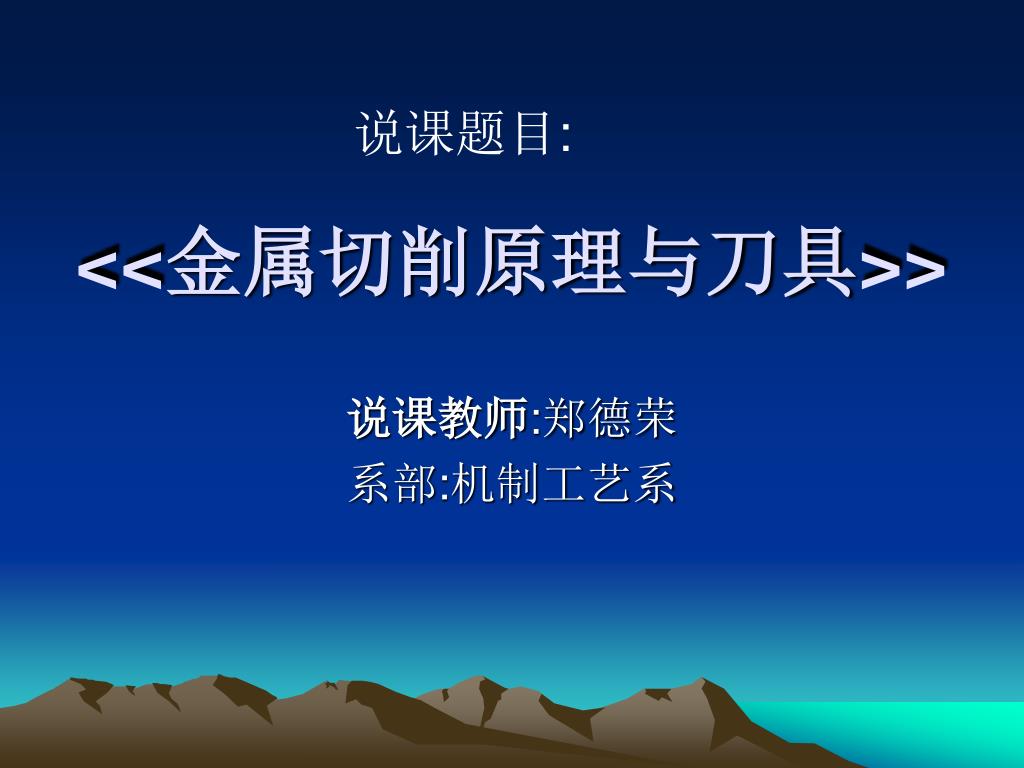 说课题目:

<<金属切削原理与刀具>>

说课教师:郑德荣
系部:机制工艺系